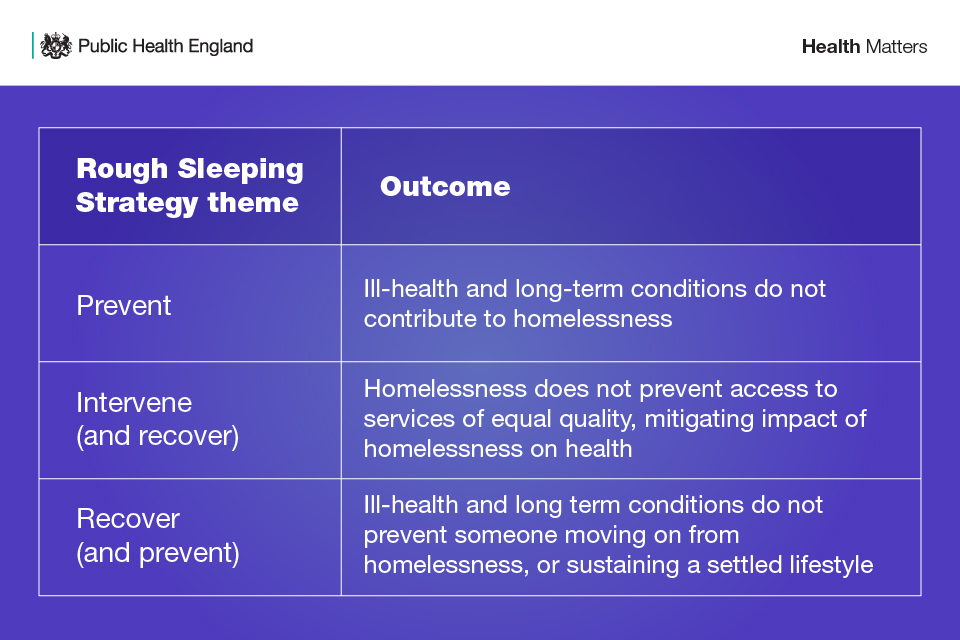 Public Health England

Health Matters

| Rough Sleeping Strategy theme | Outcome |
|---|---|
| Prevent | Ill-health and long-term conditions do not contribute to homelessness |
| Intervene (and recover) | Homelessness does not prevent access to services of equal quality, mitigating impact of homelessness on health |
| Recover (and prevent) | Ill-health and long term conditions do not prevent someone moving on from homelessness, or sustaining a settled lifestyle |